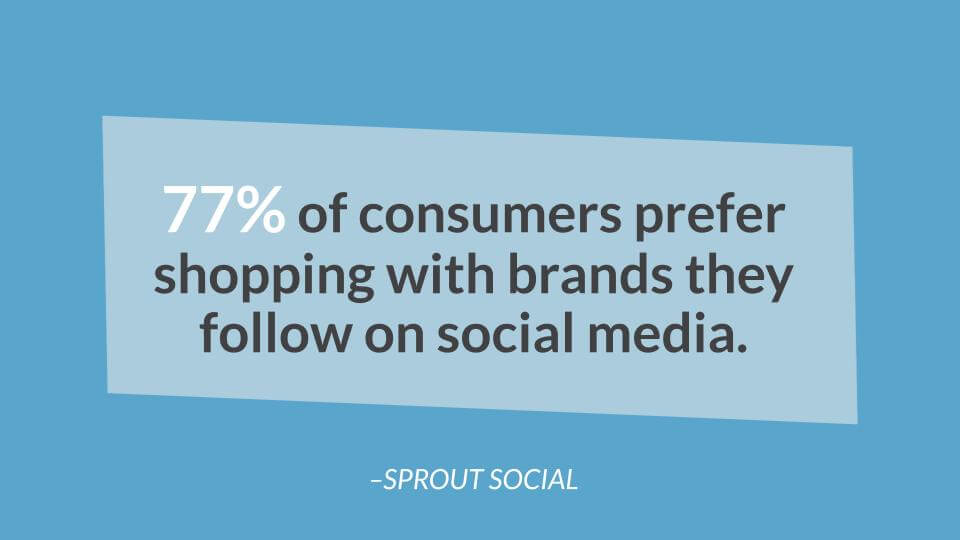 77% of consumers prefer shopping with brands they follow on social media.

–SPROUT SOCIAL